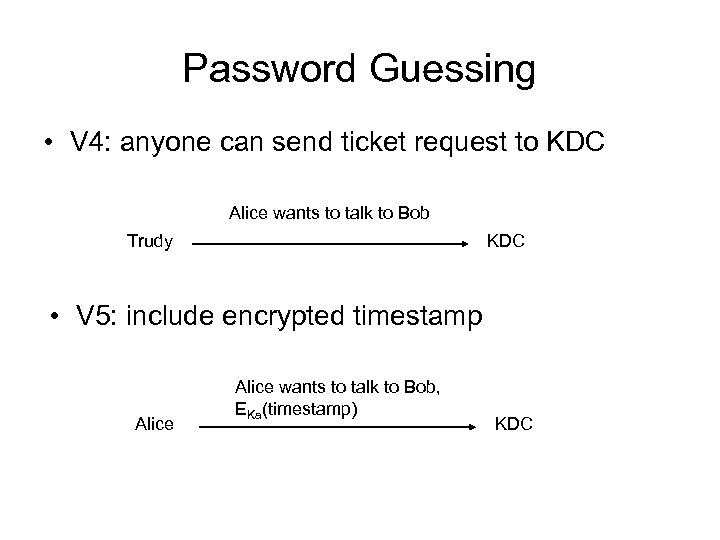 Password Guessing

• V4: anyone can send ticket request to KDC

Alice wants to talk to Bob

Trudy KDC

• V5: include encrypted timestamp

Alice wants to talk to Bob, $E_{Ka}$(timestamp)

Alice KDC